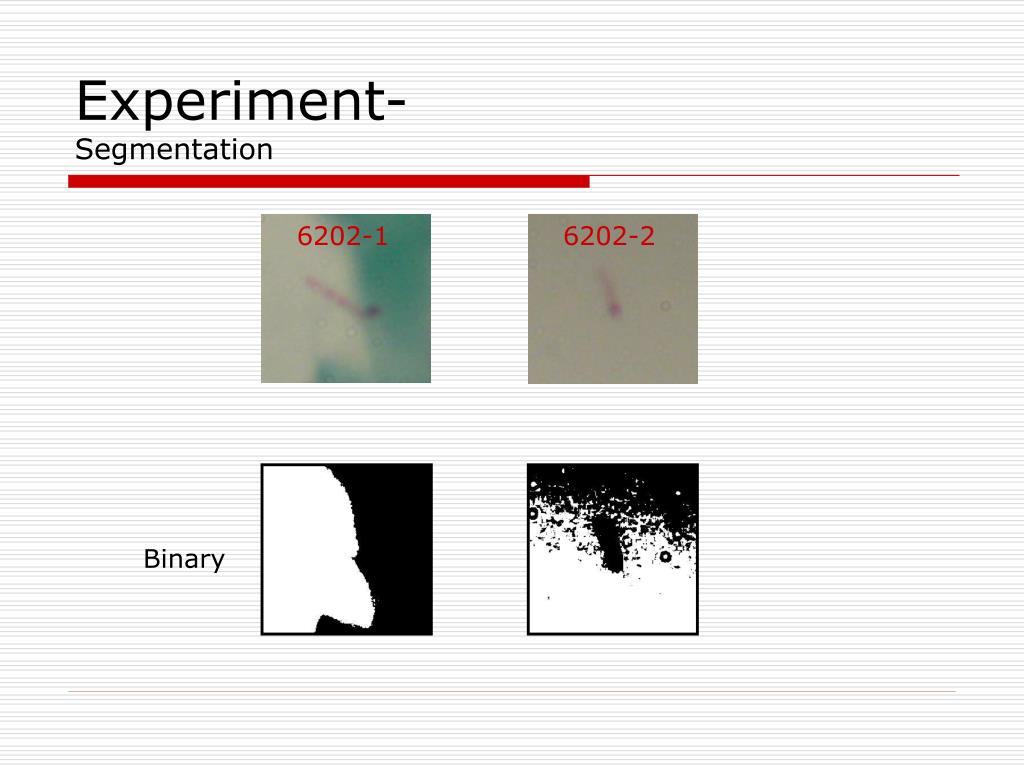 Experiment-
Segmentation

6202-1

6202-2

Binary